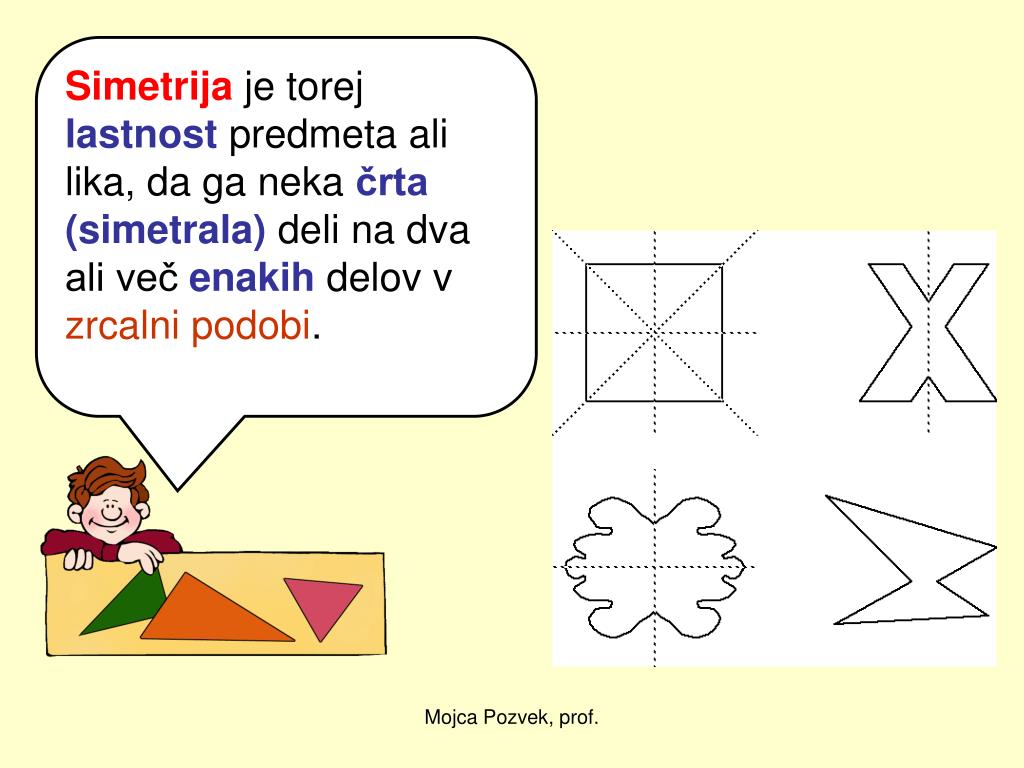 Simetrija je torej lastnost predmeta ali lika, da ga neka črta (simetrala) deli na dva ali več enakih delov v zrcalni podobi.

Mojca Pozvek, prof.